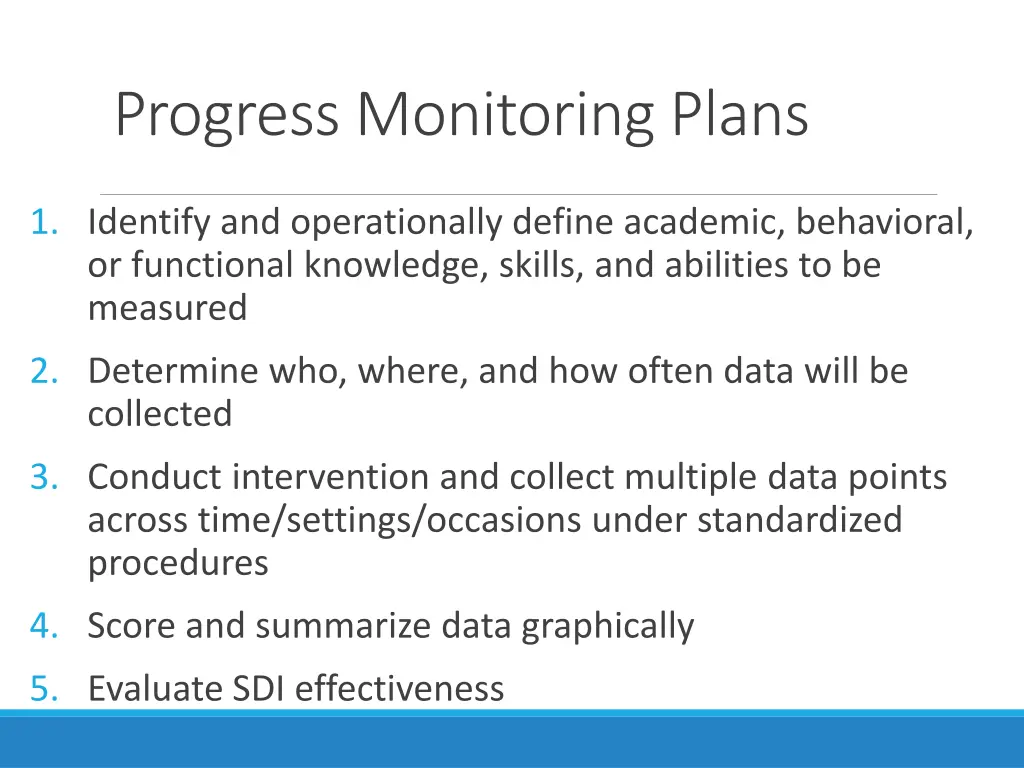 Progress Monitoring Plans

1. Identify and operationally define academic, behavioral, or functional knowledge, skills, and abilities to be measured
2. Determine who, where, and how often data will be collected
3. Conduct intervention and collect multiple data points across time/settings/occasions under standardized procedures
4. Score and summarize data graphically
5. Evaluate SDI effectiveness